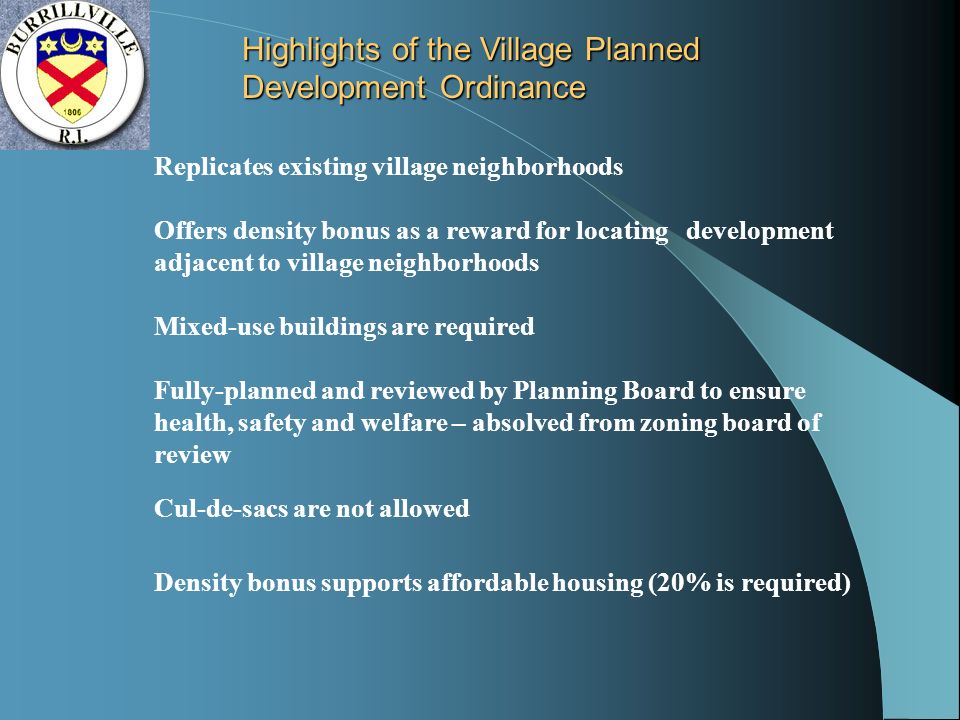 BURRILLVILLE
1806
R.I.

Highlights of the Village Planned Development Ordinance

Replicates existing village neighborhoods

Offers density bonus as a reward for locating development adjacent to village neighborhoods

Mixed-use buildings are required

Fully-planned and reviewed by Planning Board to ensure health, safety and welfare – absolved from zoning board of review

Cul-de-sacs are not allowed

Density bonus supports affordable housing (20% is required)